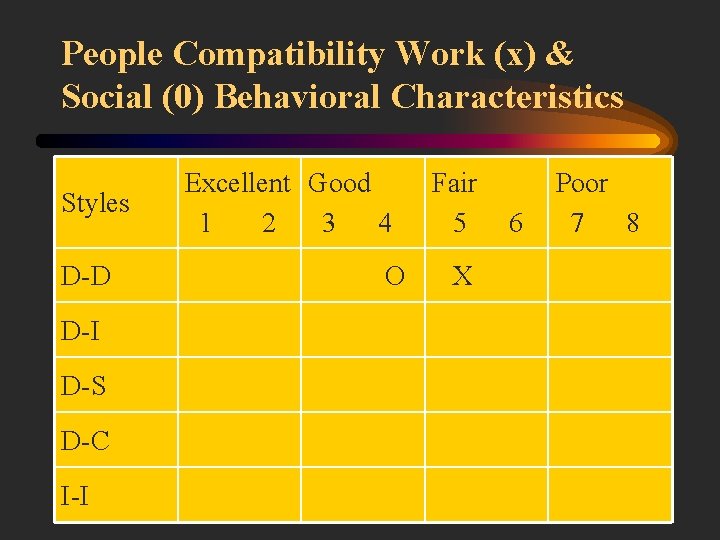 People Compatibility Work (x) & Social (0) Behavioral Characteristics

| Styles | Excellent 1 2 | Good 3 4 | Fair 5 6 | Poor 7 8 |
|---|---|---|---|---|
| D-D | | O | X | |
| D-I | | | | |
| D-S | | | | |
| D-C | | | | |
| I-I | | | | |